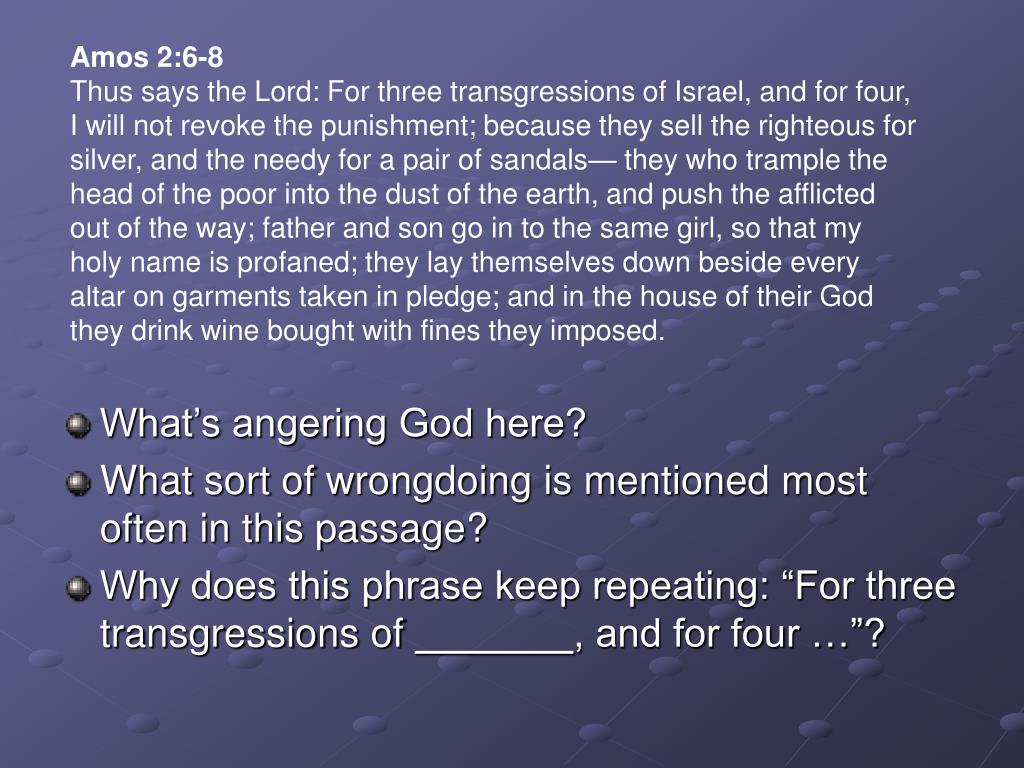 Amos 2:6-8
Thus says the Lord: For three transgressions of Israel, and for four, I will not revoke the punishment; because they sell the righteous for silver, and the needy for a pair of sandals— they who trample the head of the poor into the dust of the earth, and push the afflicted out of the way; father and son go in to the same girl, so that my holy name is profaned; they lay themselves down beside every altar on garments taken in pledge; and in the house of their God they drink wine bought with fines they imposed.

What’s angering God here?
What sort of wrongdoing is mentioned most often in this passage?
Why does this phrase keep repeating: “For three transgressions of _______, and for four …”?